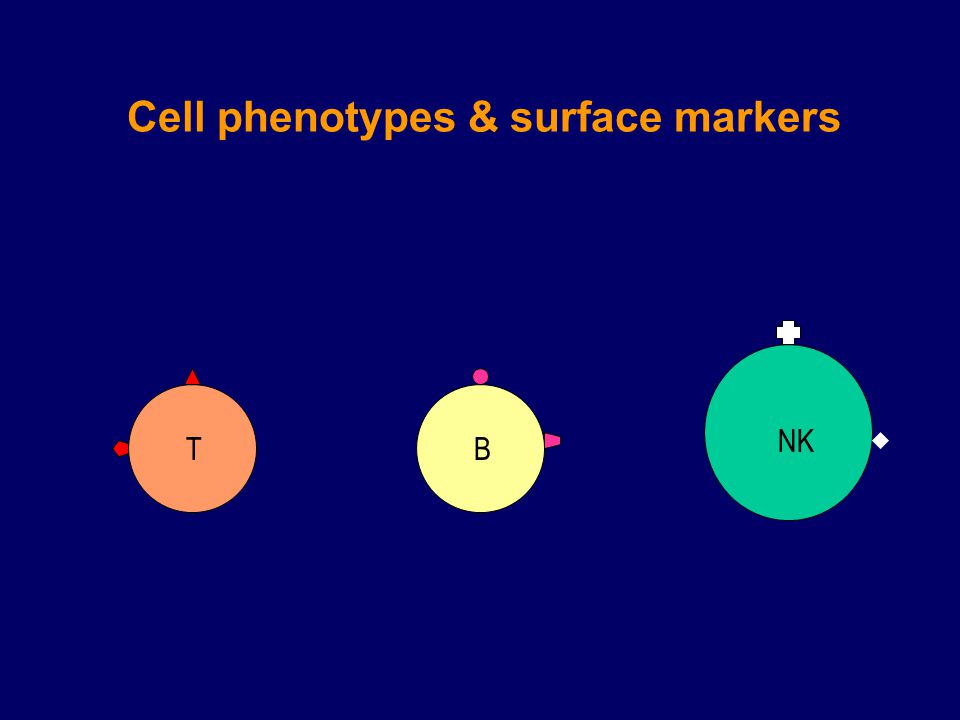 Cell phenotypes & surface markers

T

B

NK